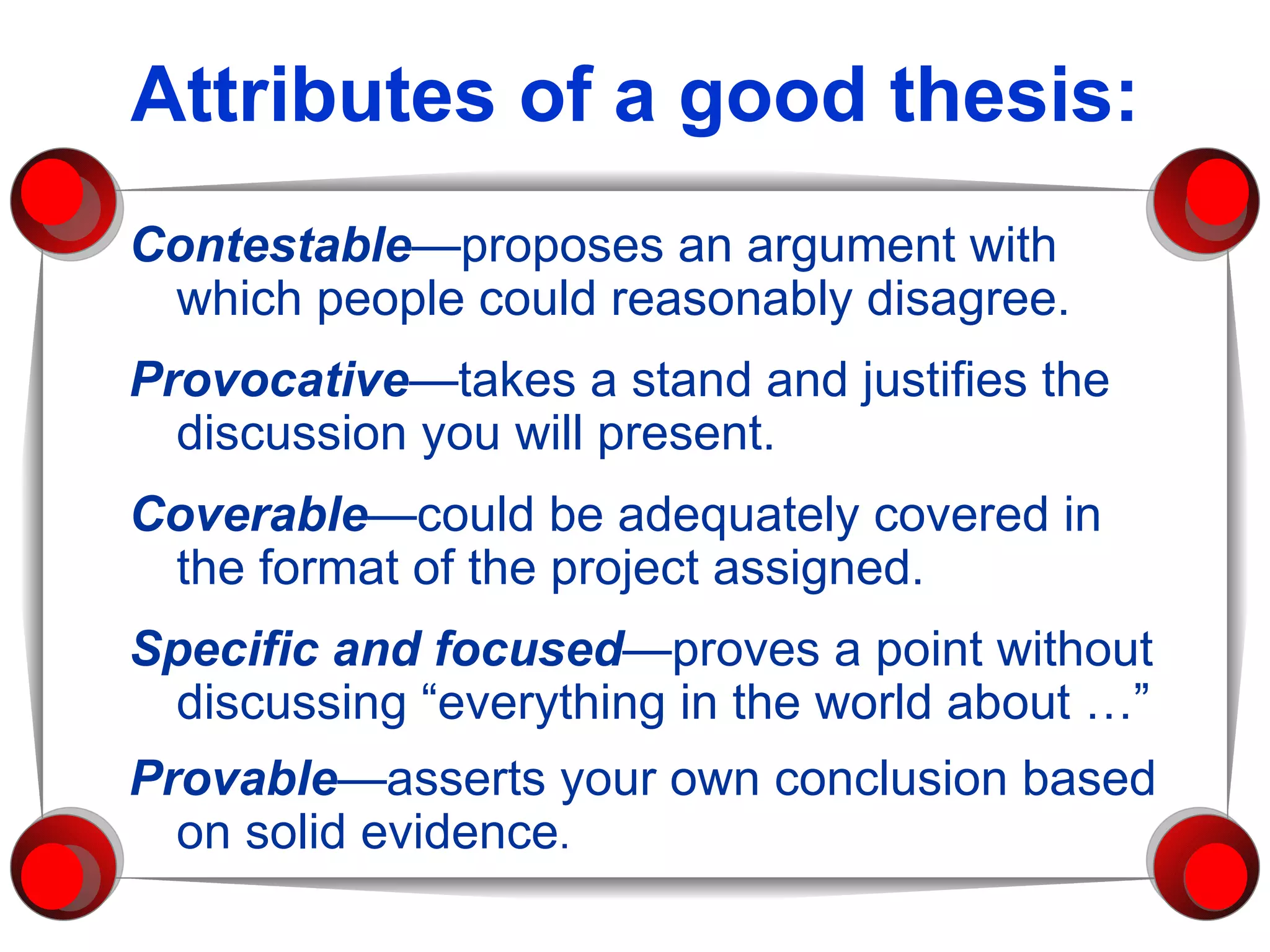 Attributes of a good thesis:

Contestable—proposes an argument with which people could reasonably disagree.

Provocative—takes a stand and justifies the discussion you will present.

Coverable—could be adequately covered in the format of the project assigned.

Specific and focused—proves a point without discussing “everything in the world about …”

Provable—asserts your own conclusion based on solid evidence.